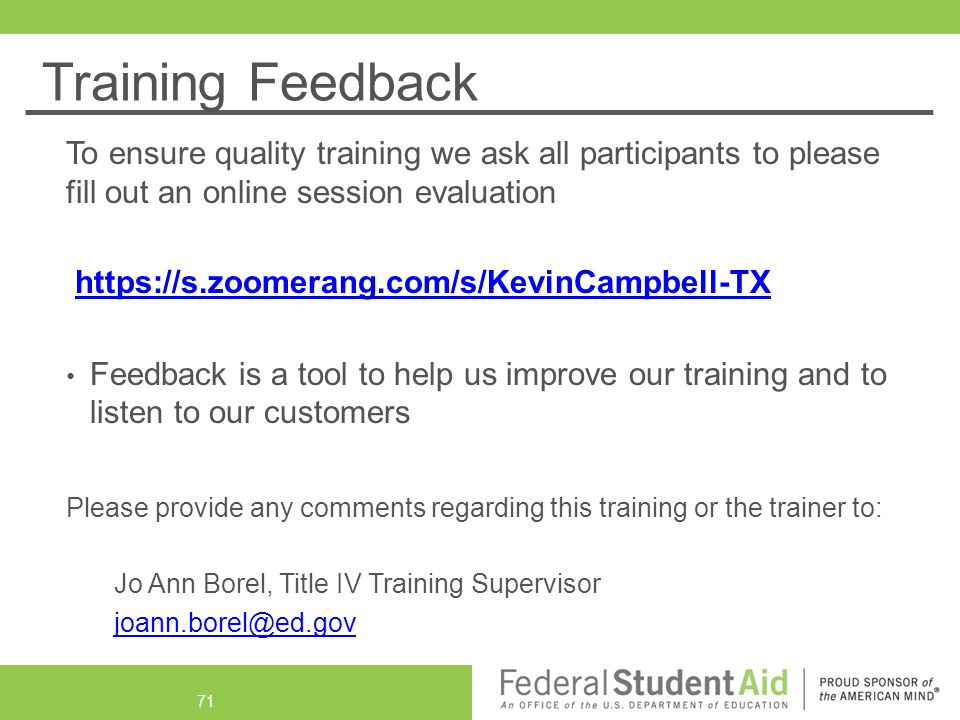 Training Feedback

To ensure quality training we ask all participants to please fill out an online session evaluation

https://s.zoomerang.com/s/KevinCampbell-TX

• Feedback is a tool to help us improve our training and to listen to our customers

Please provide any comments regarding this training or the trainer to:

Jo Ann Borel, Title IV Training Supervisor
joann.borel@ed.gov

71

Federal Student Aid
An OFFICE of the U.S. DEPARTMENT of EDUCATION

PROUD SPONSOR of the AMERICAN MIND®